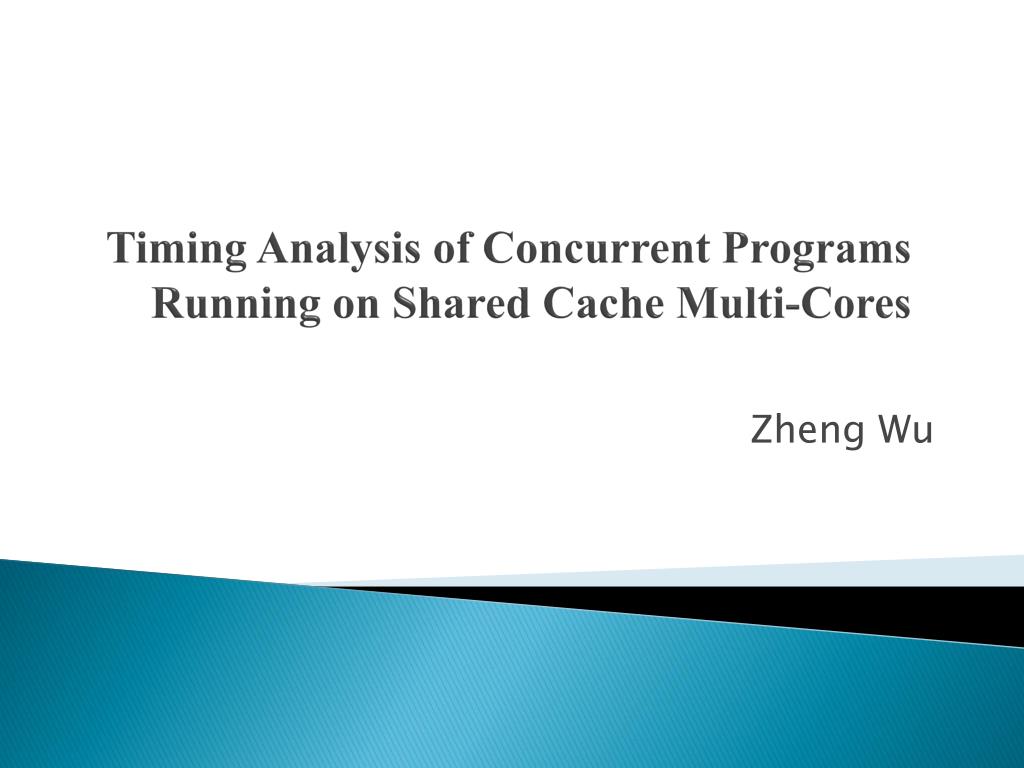 Timing Analysis of Concurrent Programs Running on Shared Cache Multi-Cores

Zheng Wu